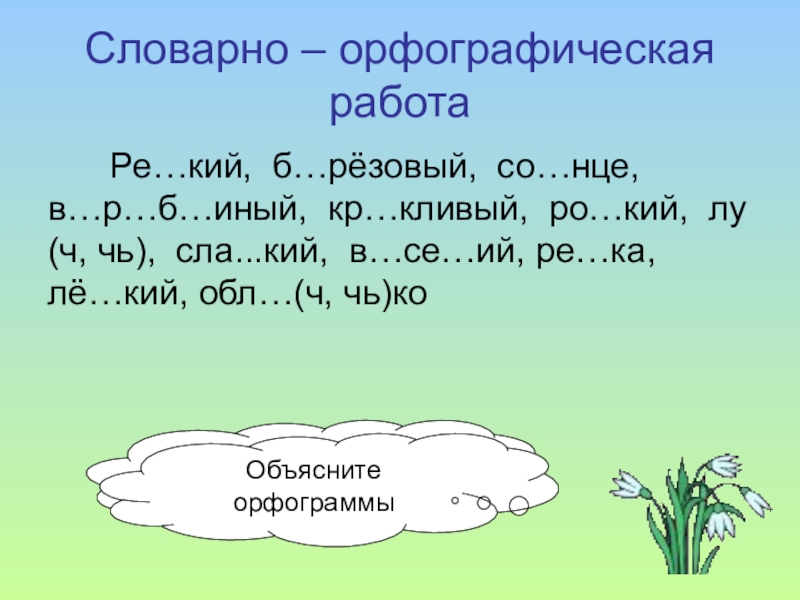 Словарно – орфографическая работа

Ре…кий, б…рёзовый, со…нце, в…р…б…иный, кр…кливый, ро…кий, лу (ч, чь), сла...кий, в…се…ий, ре…ка, лё…кий, обл…(ч, чь)ко

Объясните орфограммы